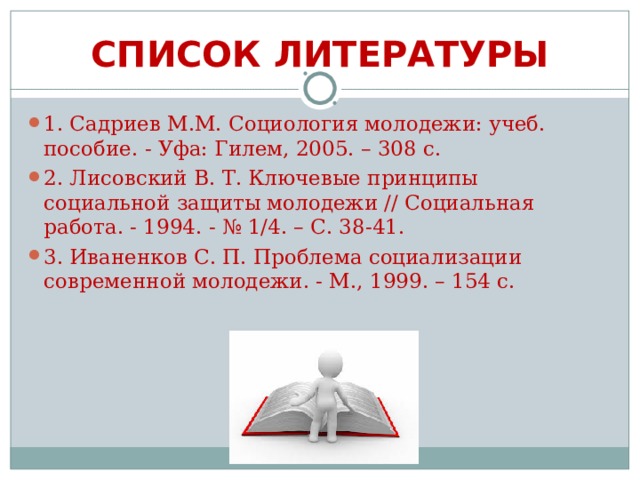 СПИСОК ЛИТЕРАТУРЫ

1. Садриев М.М. Социология молодежи: учеб. пособие. - Уфа: Гилем, 2005. – 308 с.

2. Лисовский В. Т. Ключевые принципы социальной защиты молодежи // Социальная работа. - 1994. - № 1/4. – С. 38-41.

3. Иваненков С. П. Проблема социализации современной молодежи. - М., 1999. – 154 с.